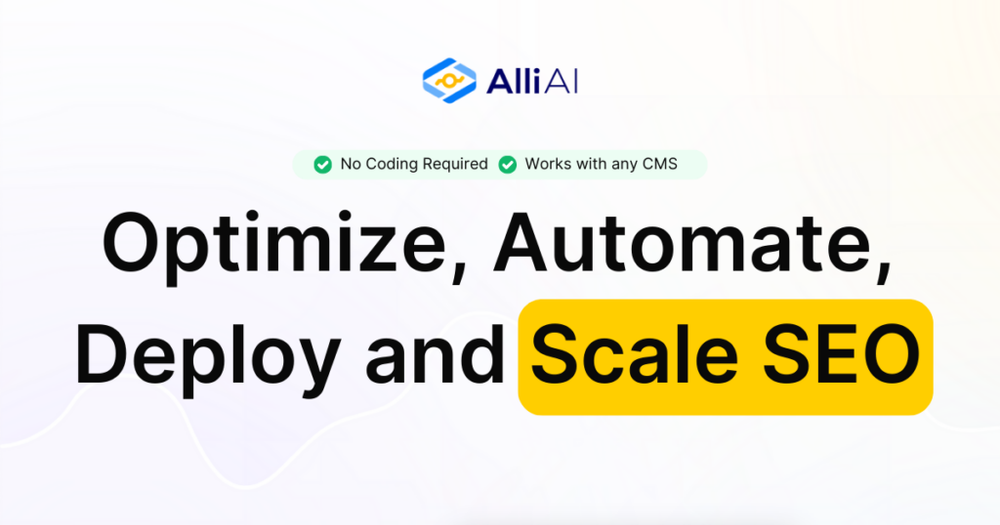 Alli AI

No Coding Required Works with any CMS

Optimize, Automate, Deploy and Scale SEO